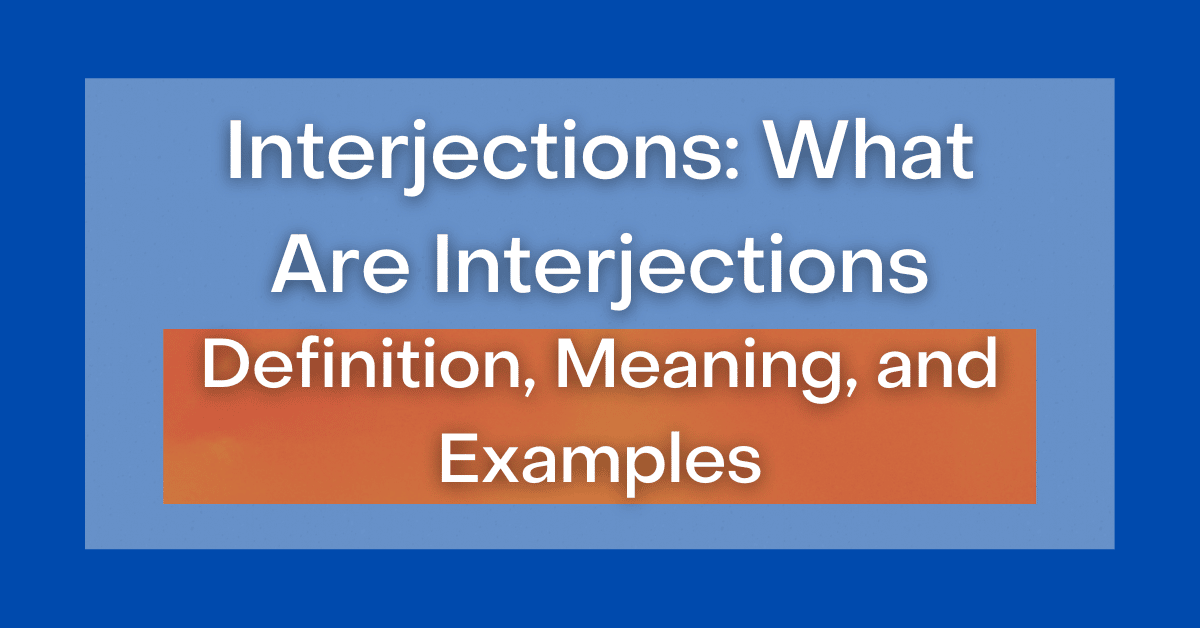 Interjections: What Are Interjections

Definition, Meaning, and Examples